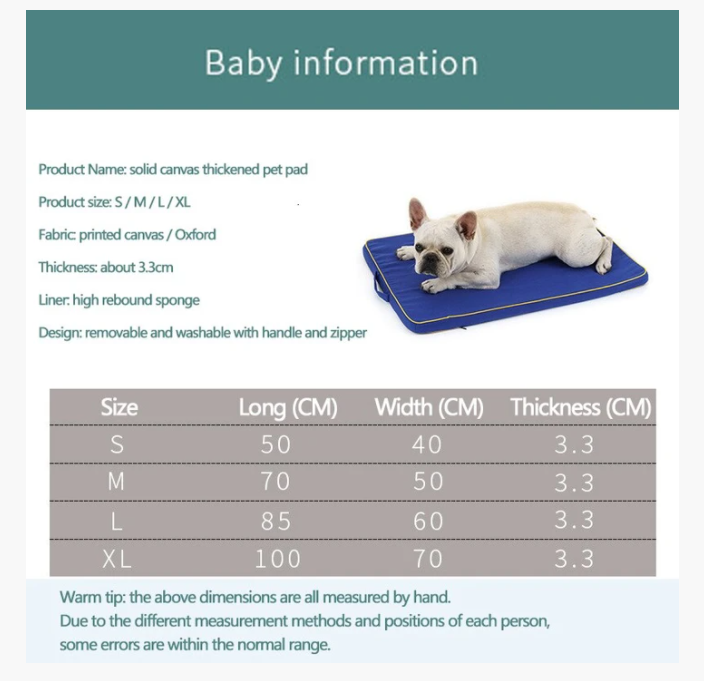 Baby information

Product Name: solid canvas thickened pet pad

Product size: S / M / L / XL

Fabric: printed canvas / Oxford

Thickness: about 3.3cm

Liner: high rebound sponge

Design: removable and washable with handle and zipper

| Size | Long (CM) | Width (CM) | Thickness (CM) |
|---|---|---|---|
| S | 50 | 40 | 3.3 |
| M | 70 | 50 | 3.3 |
| L | 85 | 60 | 3.3 |
| XL | 100 | 70 | 3.3 |

Warm tip: the above dimensions are all measured by hand.
Due to the different measurement methods and positions of each person, some errors are within the normal range.